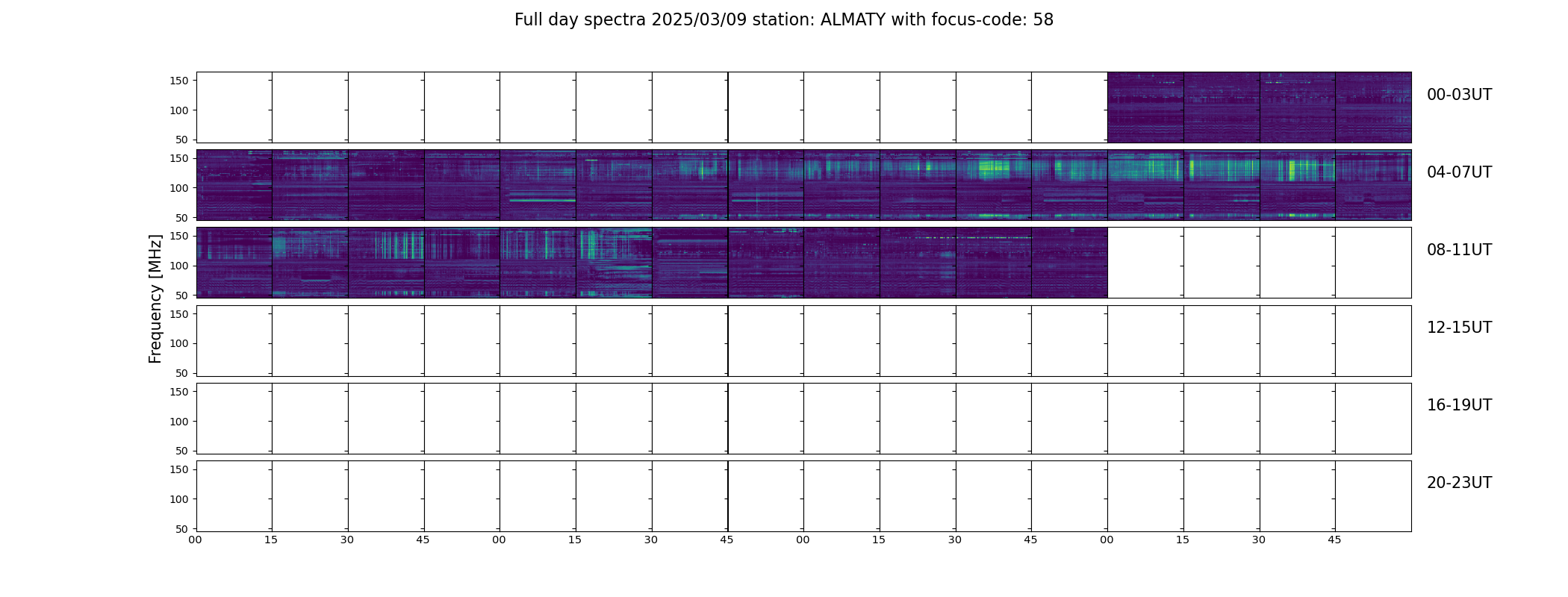 Full day spectra 2025/03/09 station: ALMATY with focus-code: 58

Frequency [MHz]

150
100
50
00-03UT

150
100
50
04-07UT

150
100
50
08-11UT

150
100
50
12-15UT

150
100
50
16-19UT

150
100
50
20-23UT

00 15 30 45 00 15 30 45 00 15 30 45 00 15 30 45